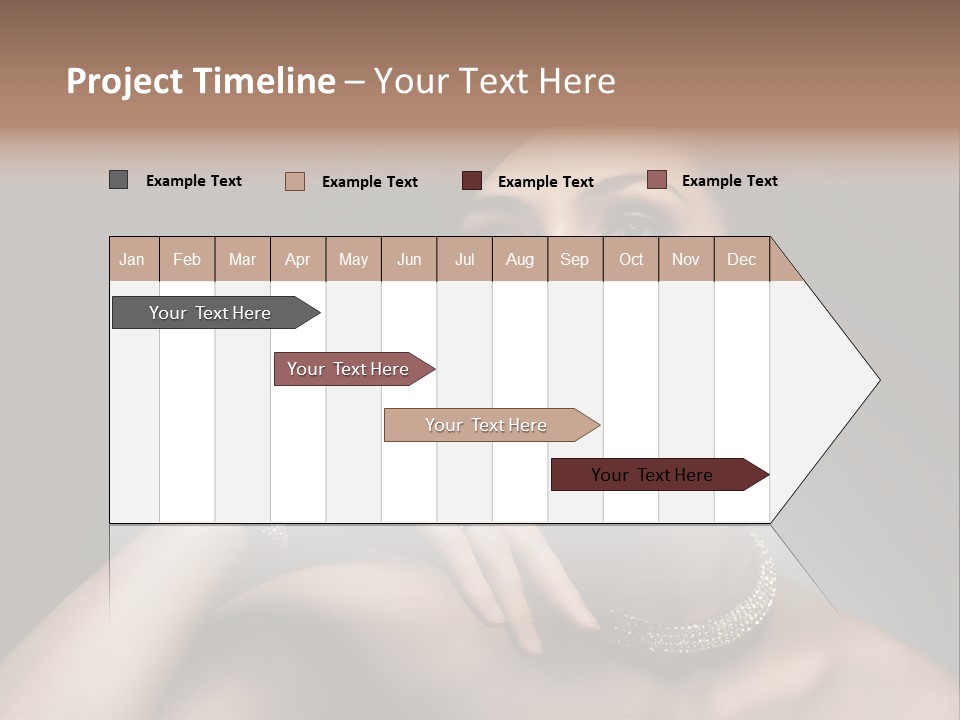 Project Timeline – Your Text Here

Example Text Example Text Example Text Example Text

| Jan | Feb | Mar | Apr | May | Jun | Jul | Aug | Sep | Oct | Nov | Dec |
|---|---|---|---|---|---|---|---|---|---|---|---|

Your Text Here

Your Text Here

Your Text Here

Your Text Here